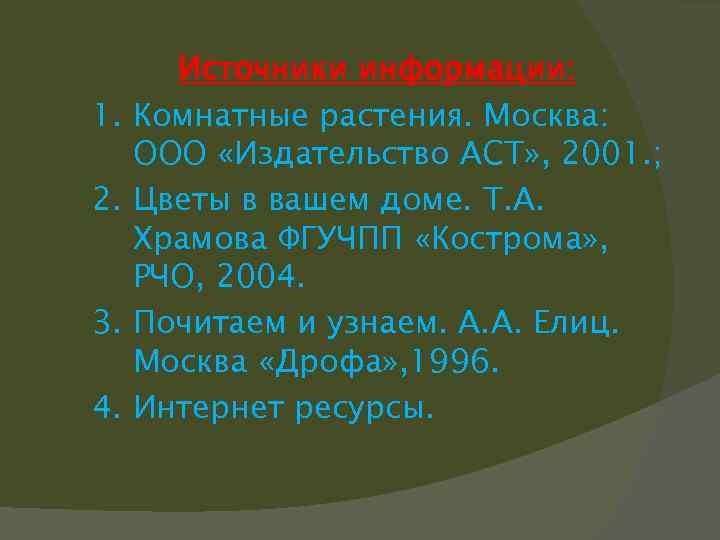 Источники информации:

1. Комнатные растения. Москва: ООО «Издательство АСТ», 2001.;
2. Цветы в вашем доме. Т.А. Храмова ФГУЧПП «Кострома», РЧО, 2004.
3. Почитаем и узнаем. А.А. Елиц. Москва «Дрофа»,1996.
4. Интернет ресурсы.